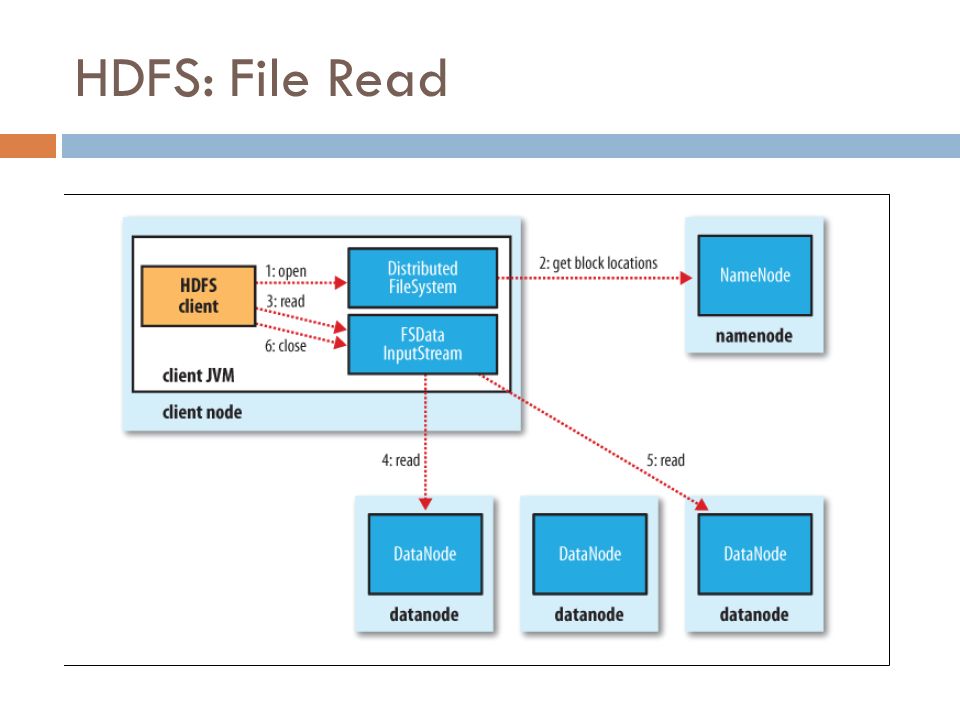 HDFS: File Read

HDFS client

1: open

3: read

6: close

Distributed FileSystem

FSData InputStream

client JVM

client node

2: get block locations

NameNode

namenode

4: read

5: read

DataNode

datanode

DataNode

datanode

DataNode

datanode